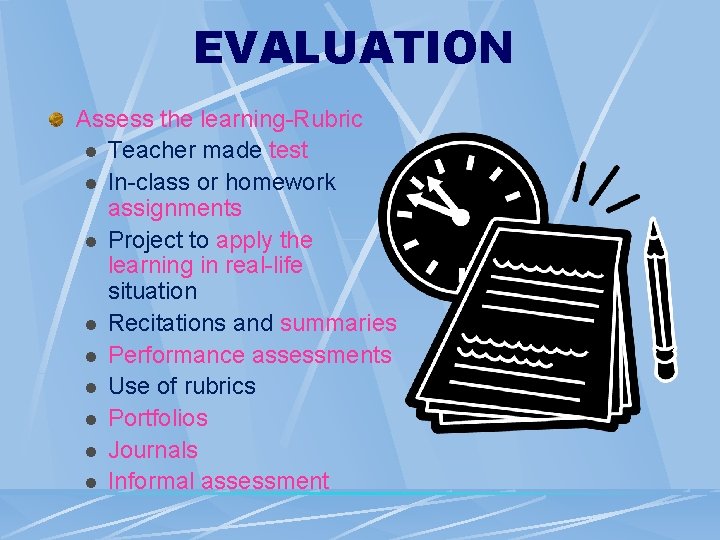 EVALUATION

• Assess the learning-Rubric
• Teacher made test
• In-class or homework assignments
• Project to apply the learning in real-life situation
• Recitations and summaries
• Performance assessments
• Use of rubrics
• Portfolios
• Journals
• Informal assessment